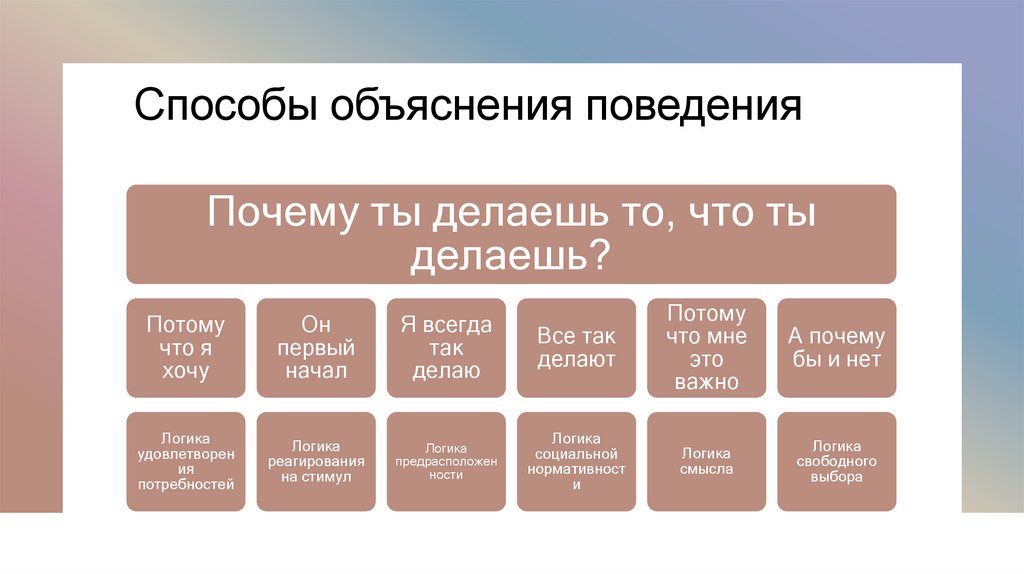 Способы объяснения поведения

Почему ты делаешь то, что ты делаешь?

Потому что я хочу

Он первый начал

Я всегда так делаю

Все так делают

Потому что мне это важно

А почему бы и нет

Логика удовлетворения потребностей

Логика реагирования на стимул

Логика предрасположенности

Логика социальной нормативности

Логика смысла

Логика свободного выбора